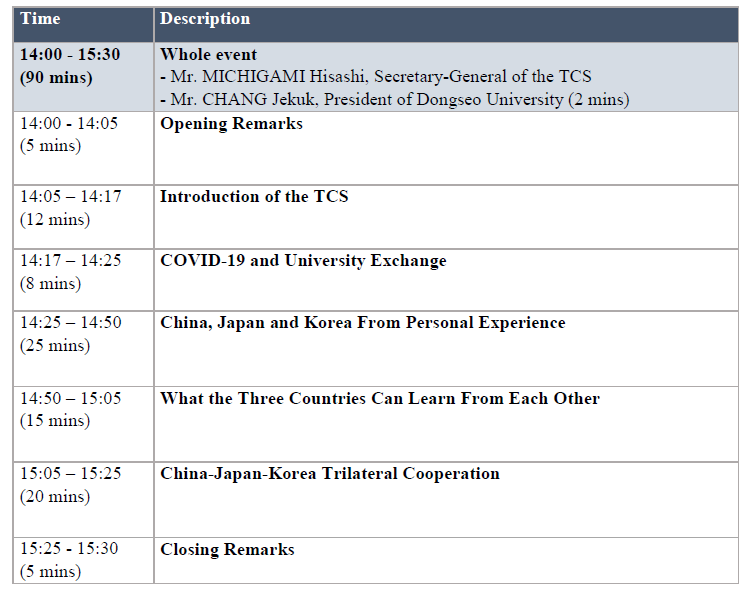 | Time | Description |
|---|---|
| 14:00 - 15:30 (90 mins) | Whole event - Mr. MICHIGAMI Hisashi, Secretary-General of the TCS - Mr. CHANG Jekuk, President of Dongseo University (2 mins) |
| 14:00 - 14:05 (5 mins) | Opening Remarks |
| 14:05 – 14:17 (12 mins) | Introduction of the TCS |
| 14:17 – 14:25 (8 mins) | COVID-19 and University Exchange |
| 14:25 – 14:50 (25 mins) | China, Japan and Korea From Personal Experience |
| 14:50 – 15:05 (15 mins) | What the Three Countries Can Learn From Each Other |
| 15:05 – 15:25 (20 mins) | China-Japan-Korea Trilateral Cooperation |
| 15:25 - 15:30 (5 mins) | Closing Remarks |